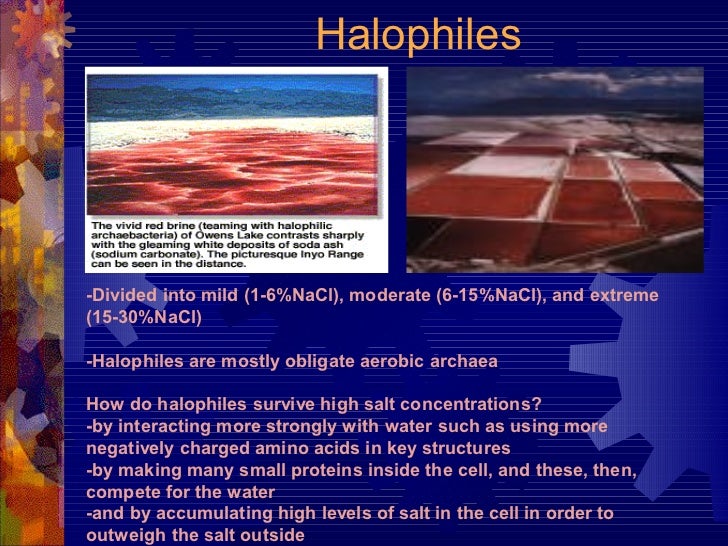 Halophiles

The vivid red brine (teaming with halophilic archaebacteria) of Owens Lake contrasts sharply with the gleaming white deposits of soda ash (sodium carbonate). The picturesque Inyo Range can be seen in the distance.

-Divided into mild (1-6%NaCl), moderate (6-15%NaCl), and extreme (15-30%NaCl)

-Halophiles are mostly obligate aerobic archaea

How do halophiles survive high salt concentrations?
-by interacting more strongly with water such as using more negatively charged amino acids in key structures
-by making many small proteins inside the cell, and these, then, compete for the water
-and by accumulating high levels of salt in the cell in order to outweigh the salt outside